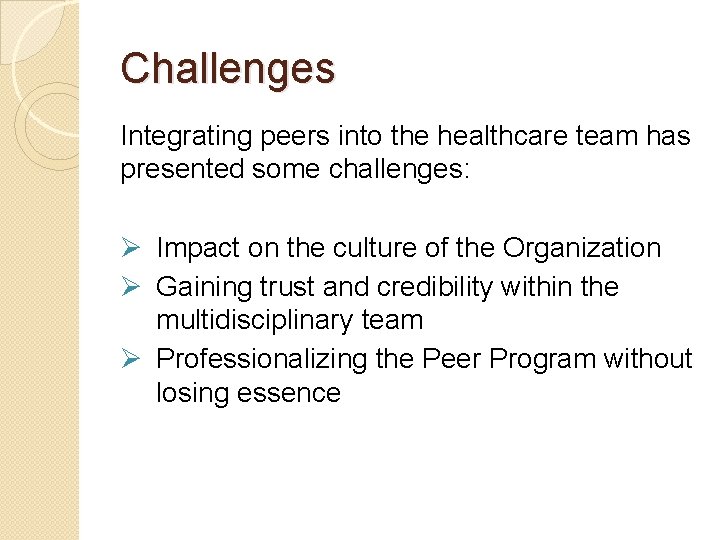 Challenges

Integrating peers into the healthcare team has presented some challenges:

➢ Impact on the culture of the Organization
➢ Gaining trust and credibility within the multidisciplinary team
➢ Professionalizing the Peer Program without losing essence